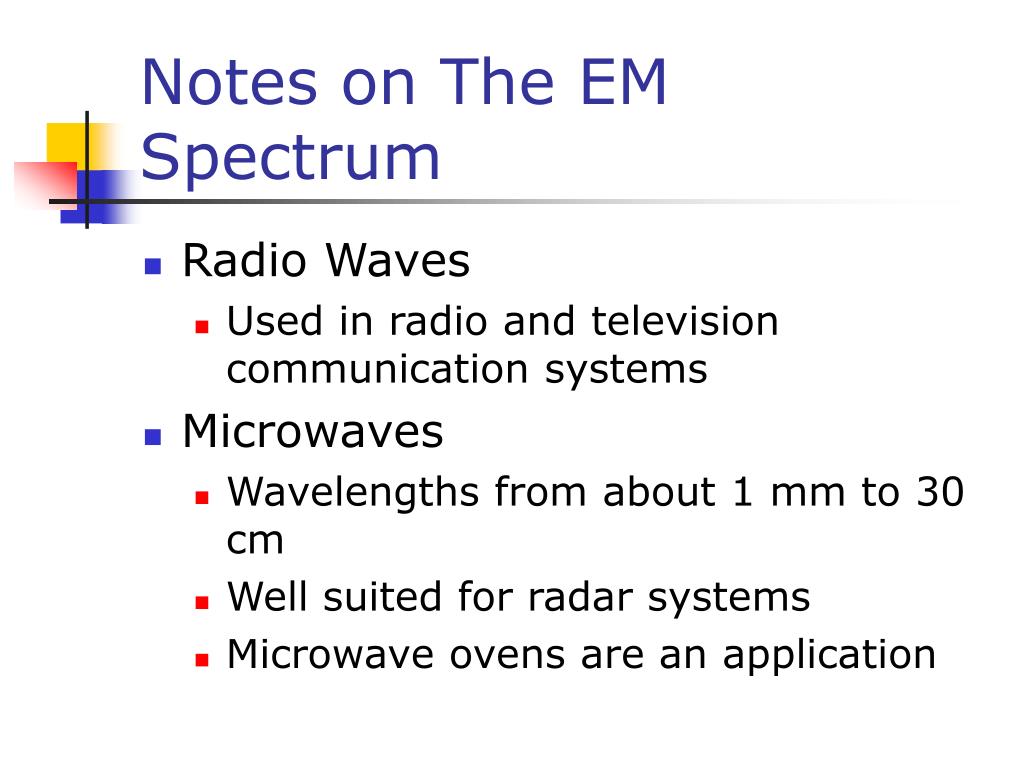 Notes on The EM Spectrum

Radio Waves
Used in radio and television communication systems
Microwaves
Wavelengths from about 1 mm to 30 cm
Well suited for radar systems
Microwave ovens are an application